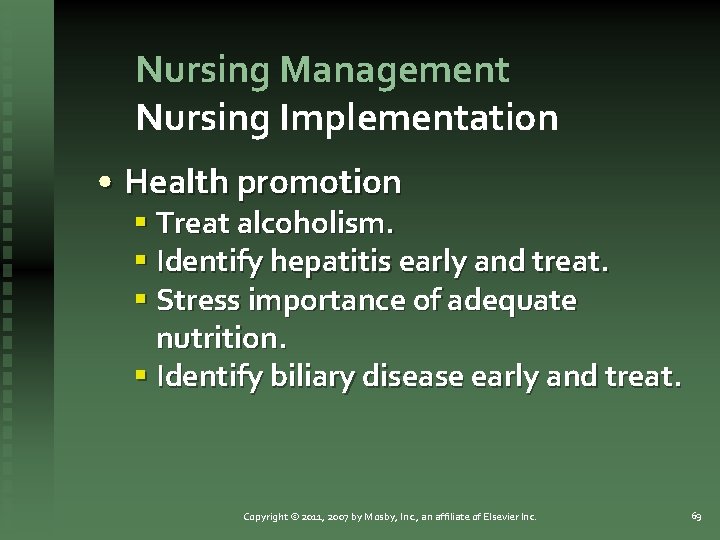 Nursing Management
Nursing Implementation

• Health promotion
▪ Treat alcoholism.
▪ Identify hepatitis early and treat.
▪ Stress importance of adequate nutrition.
▪ Identify biliary disease early and treat.

Copyright © 2011, 2007 by Mosby, Inc., an affiliate of Elsevier Inc.

69